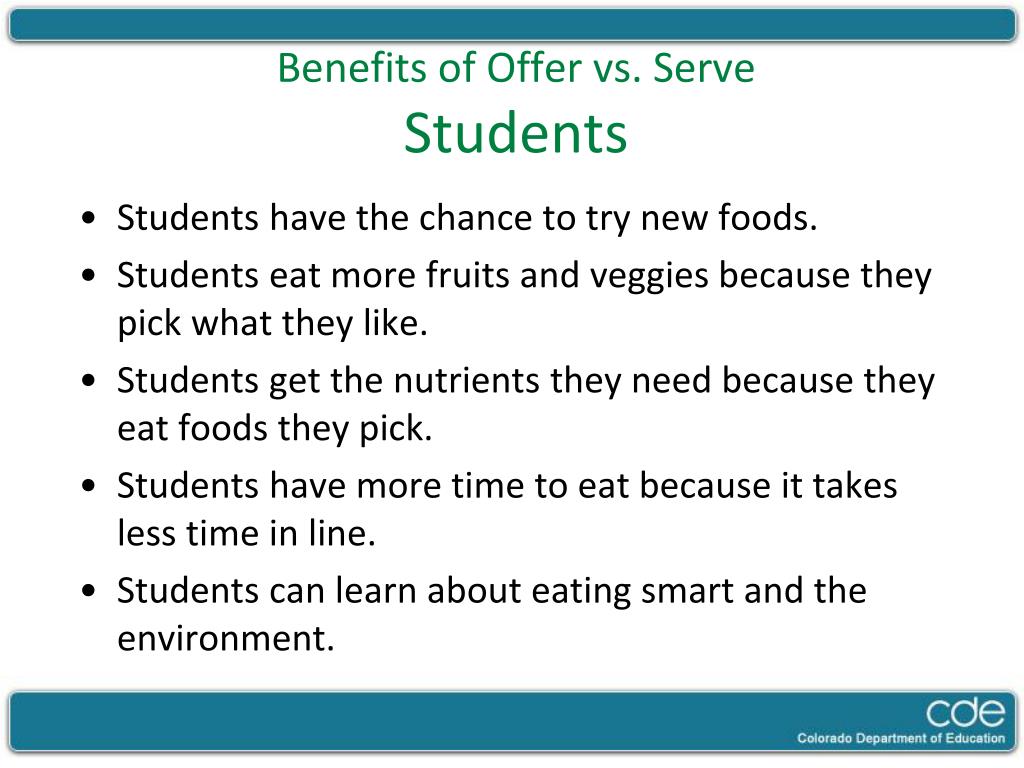 Benefits of Offer vs. Serve
Students

• Students have the chance to try new foods.
• Students eat more fruits and veggies because they pick what they like.
• Students get the nutrients they need because they eat foods they pick.
• Students have more time to eat because it takes less time in line.
• Students can learn about eating smart and the environment.

cde
Colorado Department of Education